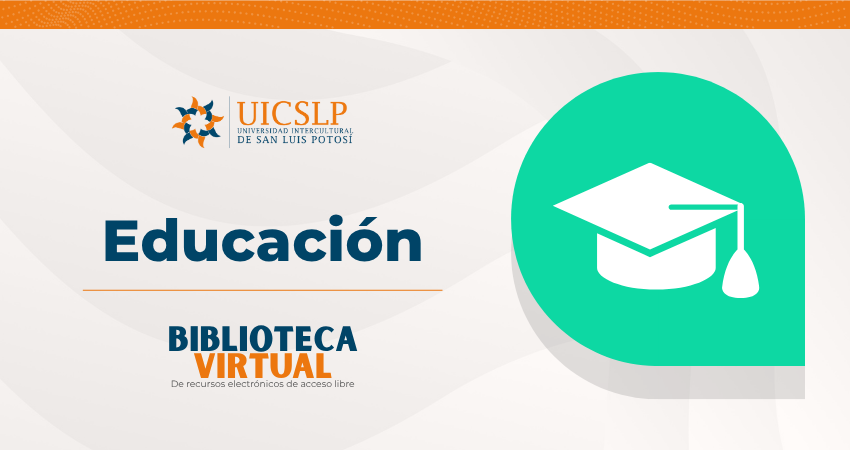 UICSLP
UNIVERSIDAD INTERCULTURAL
DE SAN LUIS POTOSÍ

Educación

BIBLIOTECA
VIRTUAL
De recursos electrónicos de acceso libre